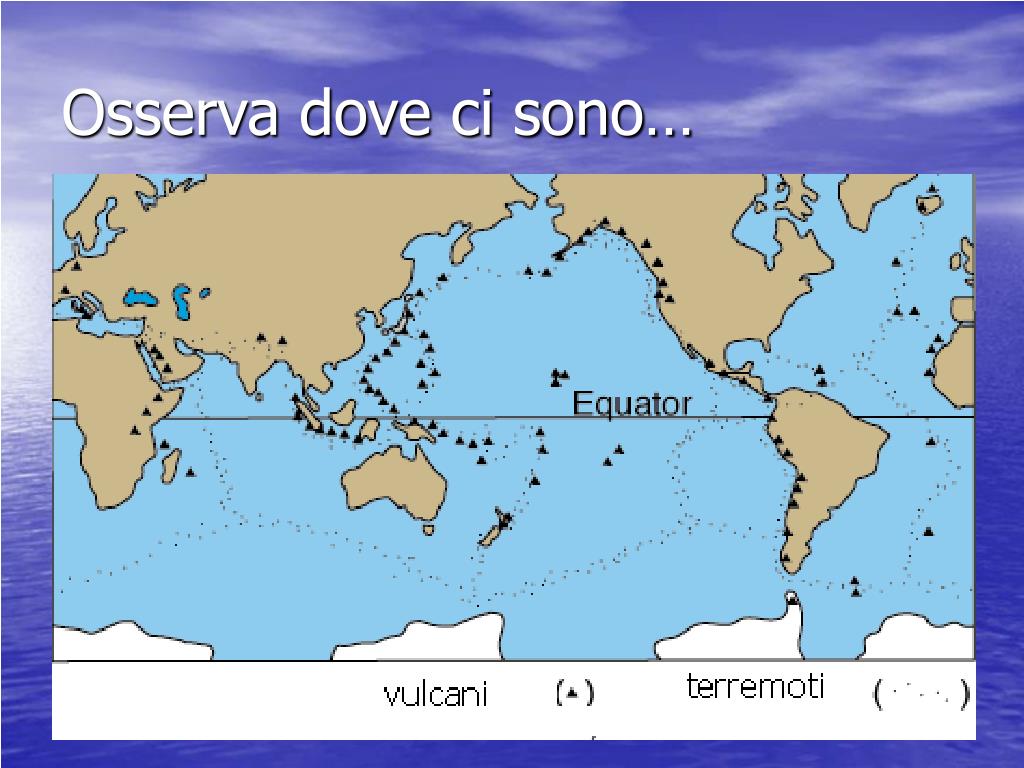 Osserva dove ci sono…

Equator

vulcani (▲) terremoti (· · · ·)